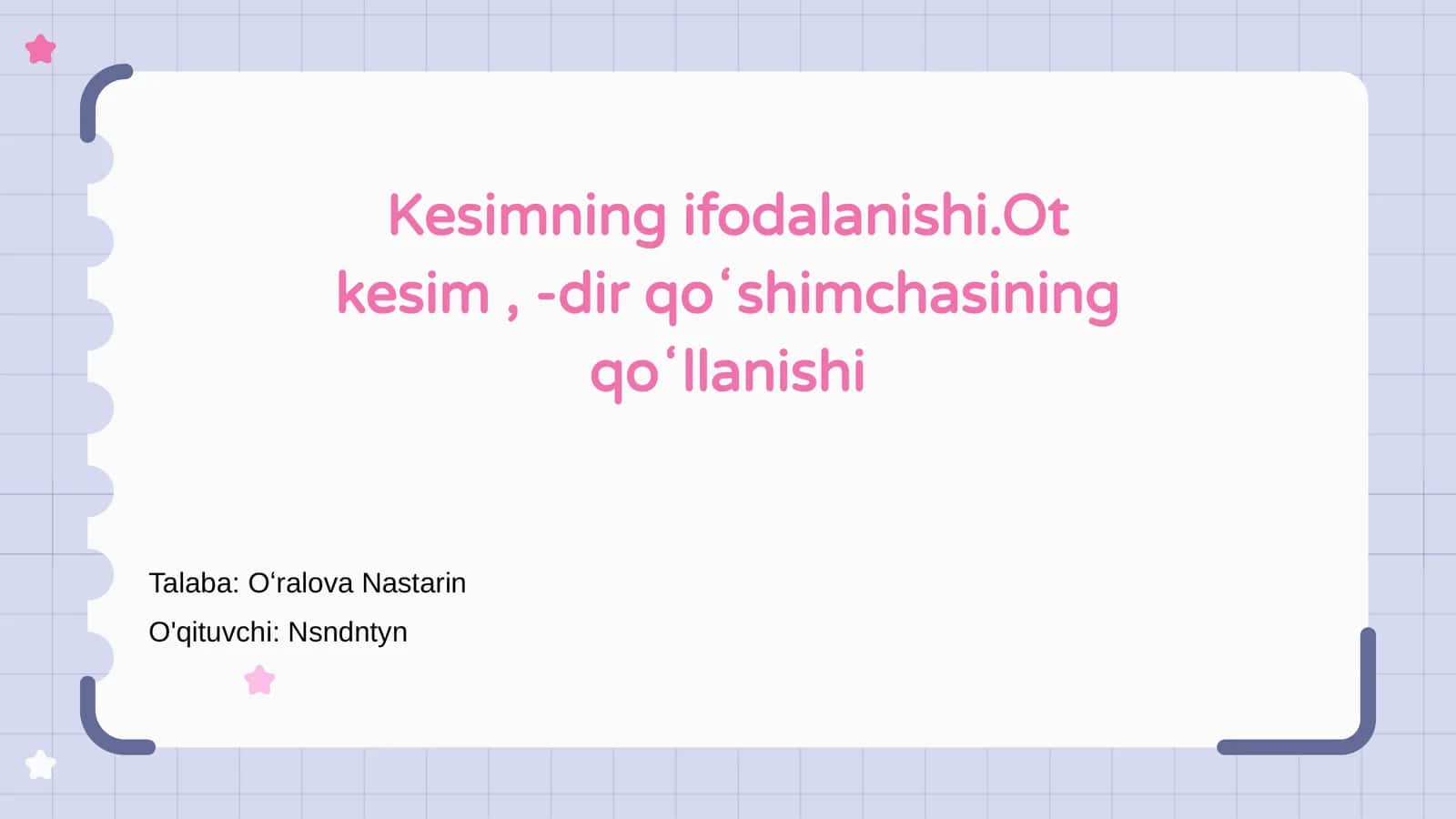 Kesimning ifodalanishi.Ot kesim , -dir qoʻshimchasining qoʻllanishi

Talaba: Oʻralova Nastarin

O'qituvchi: Nsndntyn